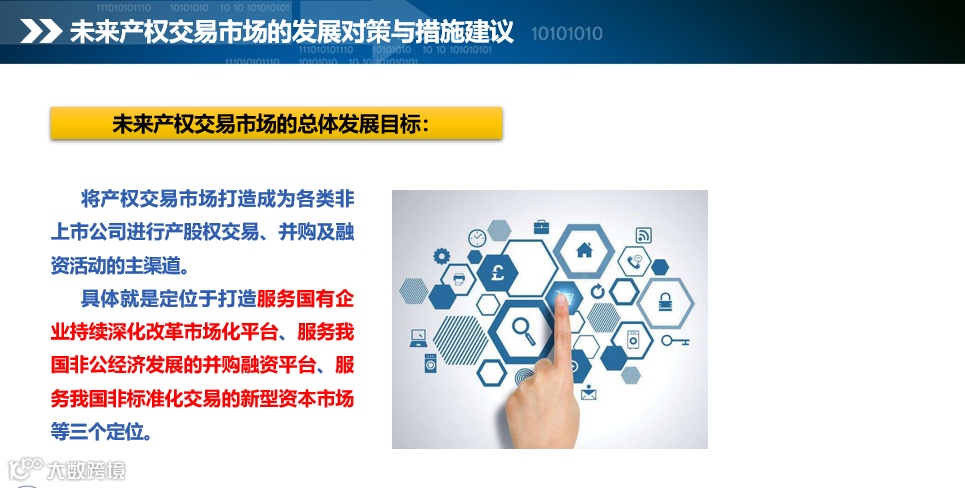 未来产权交易市场的发展对策与措施建议

10101010

未来产权交易市场的总体发展目标：

将产权交易市场打造成为各类非上市公司进行产股权交易、并购及融资活动的主渠道。

具体就是定位于打造服务国有企业持续深化改革市场化平台、服务我国非公经济发展的并购融资平台、服务我国非标准化交易的新型资本市场等三个定位。

大数跨境